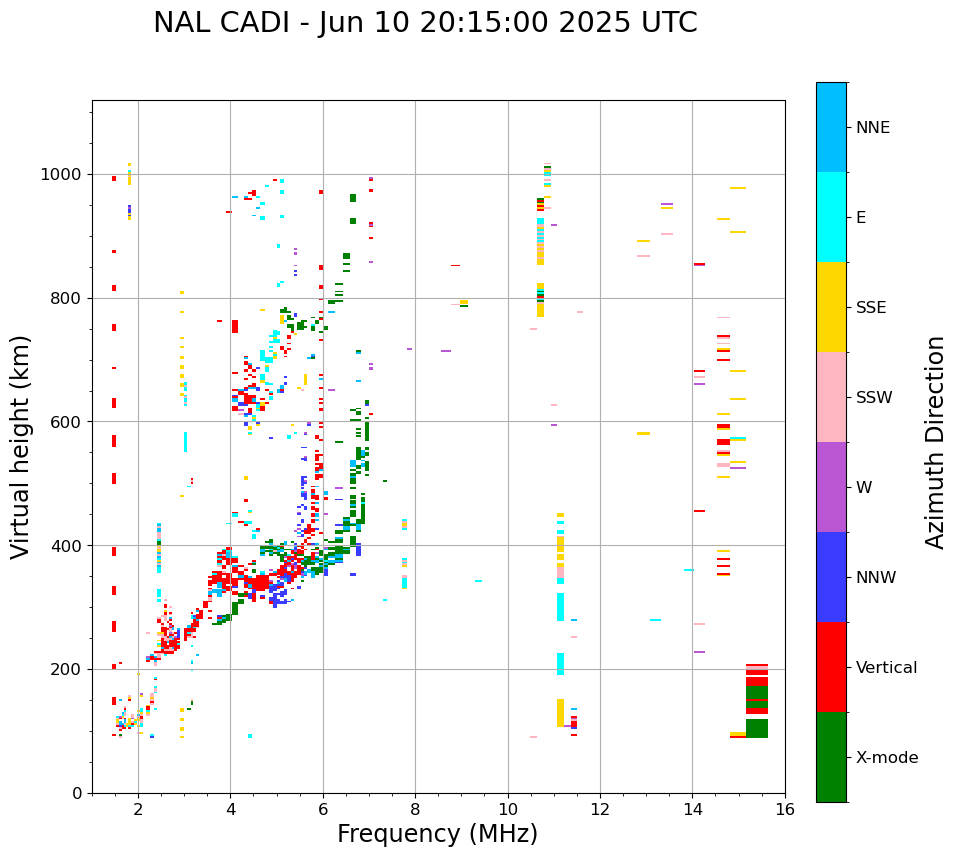 NAL CADI - Jun 10 20:15:00 2025 UTC

Virtual height (km)

1000
800
600
400
200
0

2
4
6
8
10
12
14
16

Frequency (MHz)

NNE
E
SSE
SSW
W
NNW
Vertical
X-mode

Azimuth Direction